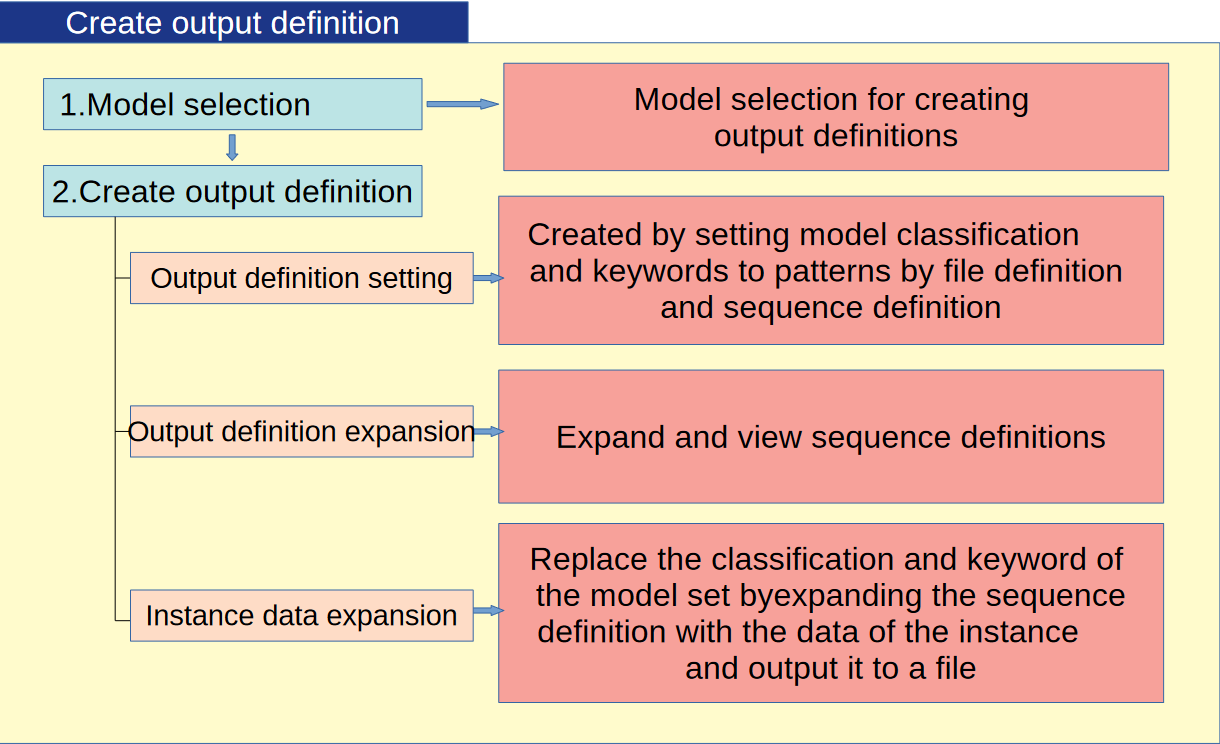 Create output definition

1.Model selection

Model selection for creating output definitions

2.Create output definition

Output definition setting

Created by setting model classification and keywords to patterns by file definition and sequence definition

Output definition expansion

Expand and view sequence definitions

Instance data expansion

Replace the classification and keyword of the model set byexpanding the sequence definition with the data of the instance and output it to a file